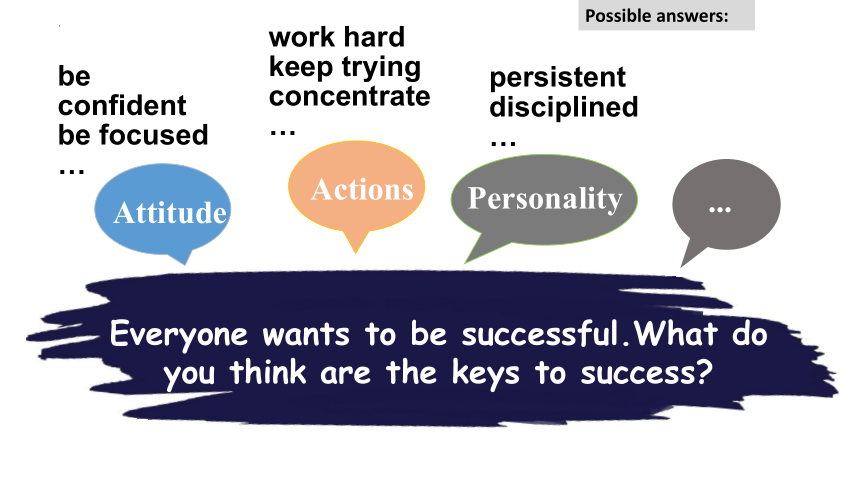 Possible answers:

be confident
be focused
…

Attitude

work hard
keep trying
concentrate
…

Actions

persistent
disciplined
…

Personality

...

Everyone wants to be successful.What do you think are the keys to success?